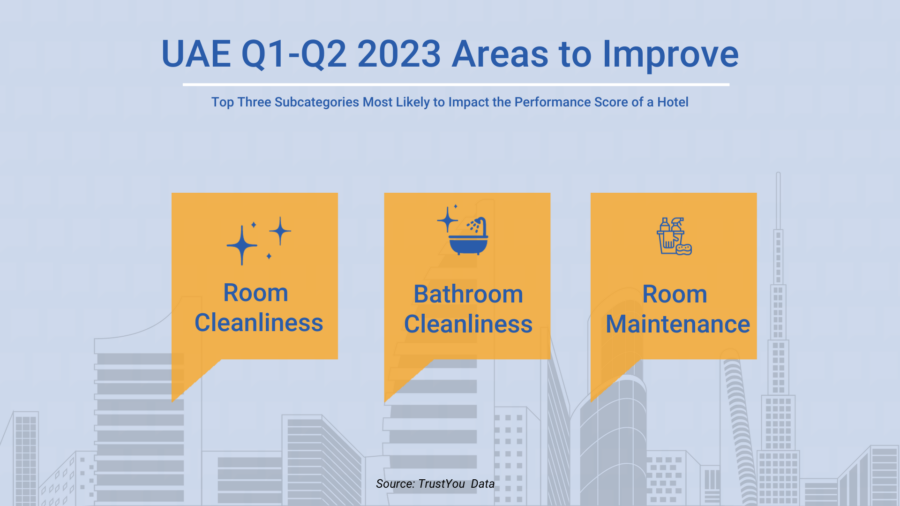 UAE Q1-Q2 2023 Areas to Improve

Top Three Subcategories Most Likely to Impact the Performance Score of a Hotel

Room Cleanliness

Bathroom Cleanliness

Room Maintenance

Source: TrustYou Data